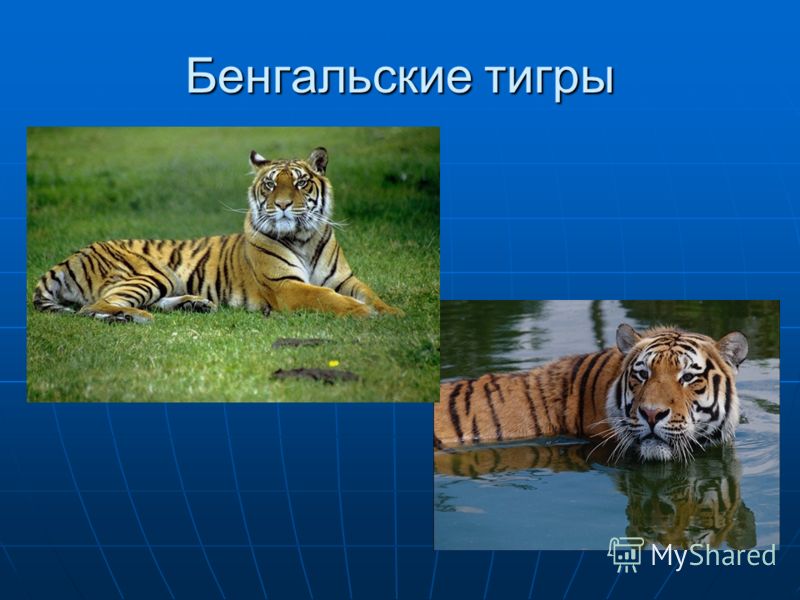 Бенгальские тигры

MyShared